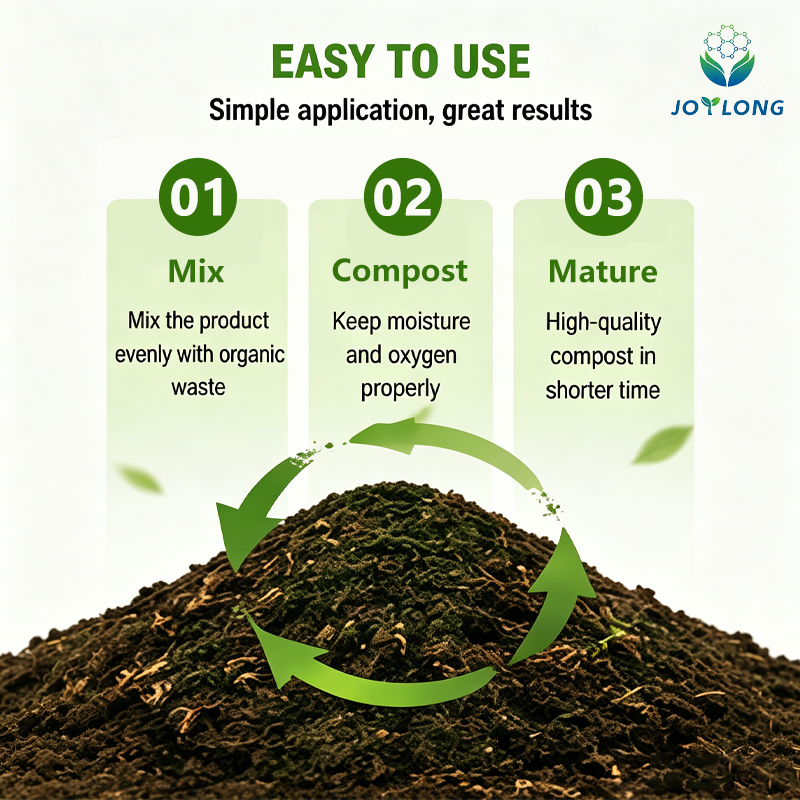 EASY TO USE

Simple application, great results

JOYLONG

01

Mix

Mix the product evenly with organic waste

02

Compost

Keep moisture and oxygen properly

03

Mature

High-quality compost in shorter time